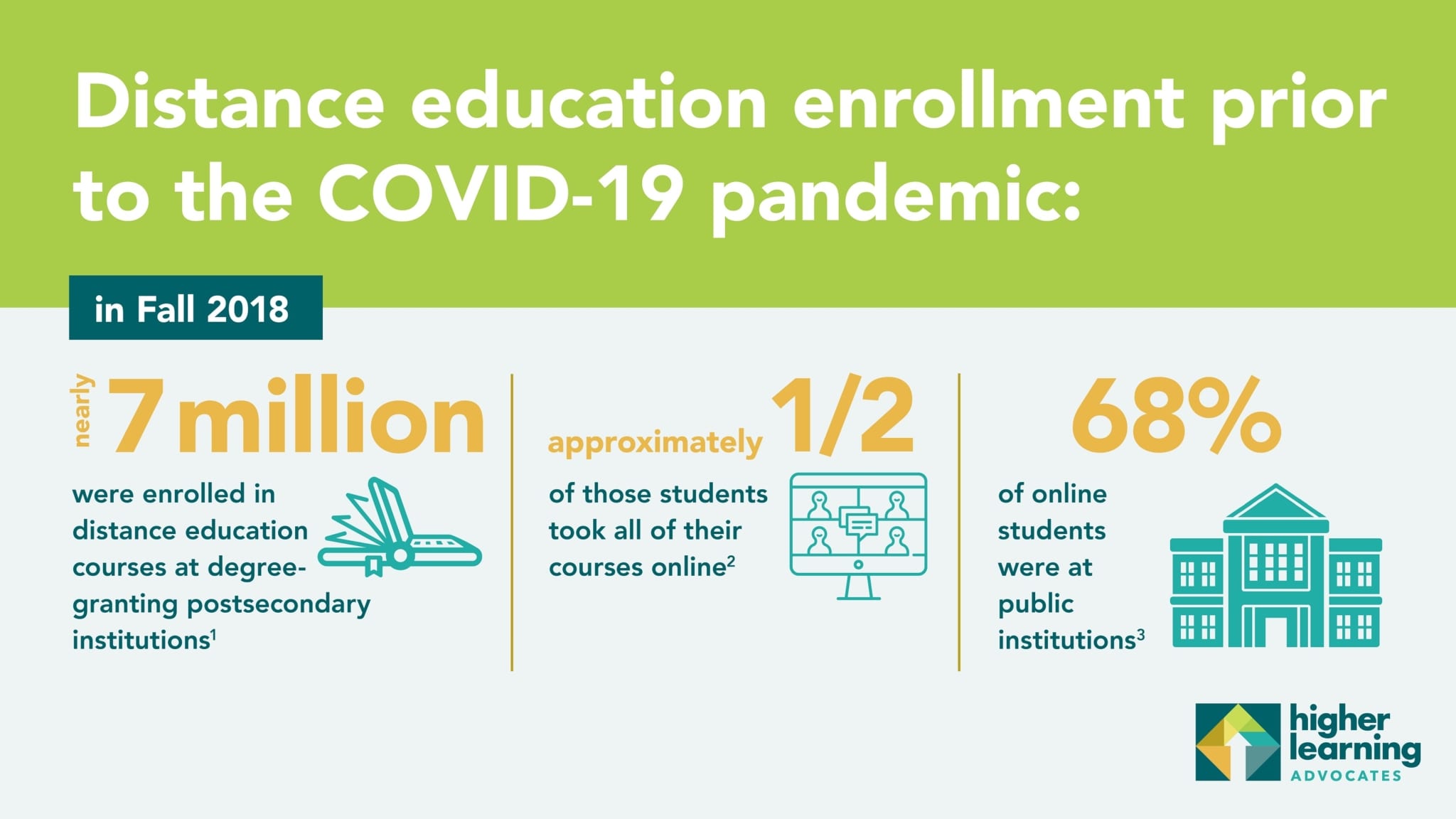 Distance education enrollment prior to the COVID-19 pandemic:

in Fall 2018

nearly 7 million

were enrolled in distance education courses at degree-granting postsecondary institutions$^1$

approximately 1/2

of those students took all of their courses online$^2$

68%

of online students were at public institutions$^3$

higher learning ADVOCATES